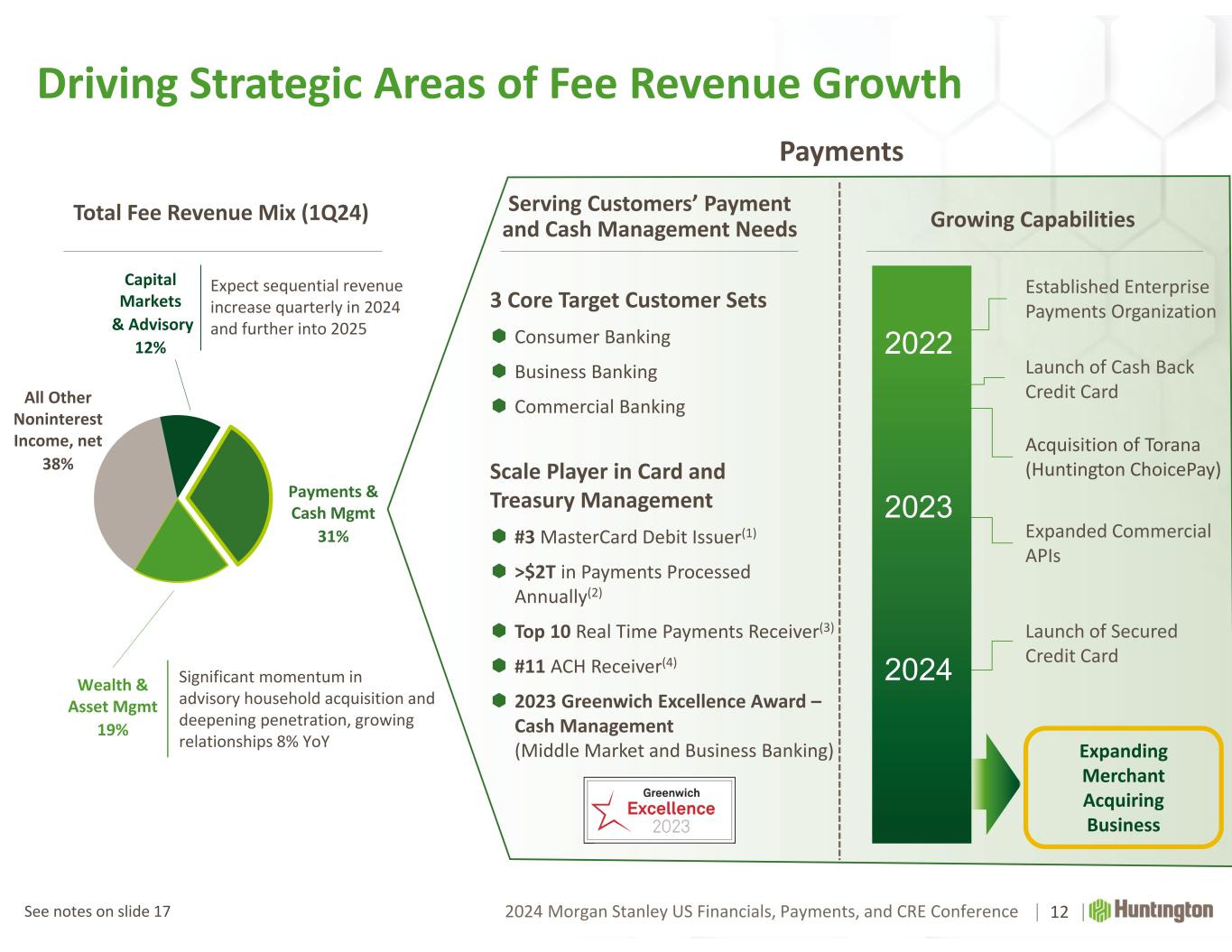 Driving Strategic Areas of Fee Revenue Growth

Total Fee Revenue Mix (1Q24)

Capital Markets & Advisory 12%

Expect sequential revenue increase quarterly in 2024 and further into 2025

All Other Noninterest Income, net 38%

Payments & Cash Mgmt 31%

Wealth & Asset Mgmt 19%

Significant momentum in advisory household acquisition and deepening penetration, growing relationships 8% YoY

Payments

Serving Customers' Payment and Cash Management Needs

3 Core Target Customer Sets

Consumer Banking

Business Banking

Commercial Banking

Scale Player in Card and Treasury Management

#3 MasterCard Debit Issuer$^{(1)}$

>$2T in Payments Processed Annually$^{(2)}$

Top 10 Real Time Payments Receiver$^{(3)}$

#11 ACH Receiver$^{(4)}$

2023 Greenwich Excellence Award – Cash Management (Middle Market and Business Banking)

Greenwich Excellence 2023

Growing Capabilities

2022

2023

2024

Established Enterprise Payments Organization

Launch of Cash Back Credit Card

Acquisition of Torana (Huntington ChoicePay)

Expanded Commercial APIs

Launch of Secured Credit Card

Expanding Merchant Acquiring Business

See notes on slide 17

2024 Morgan Stanley US Financials, Payments, and CRE Conference | 12 | Huntington